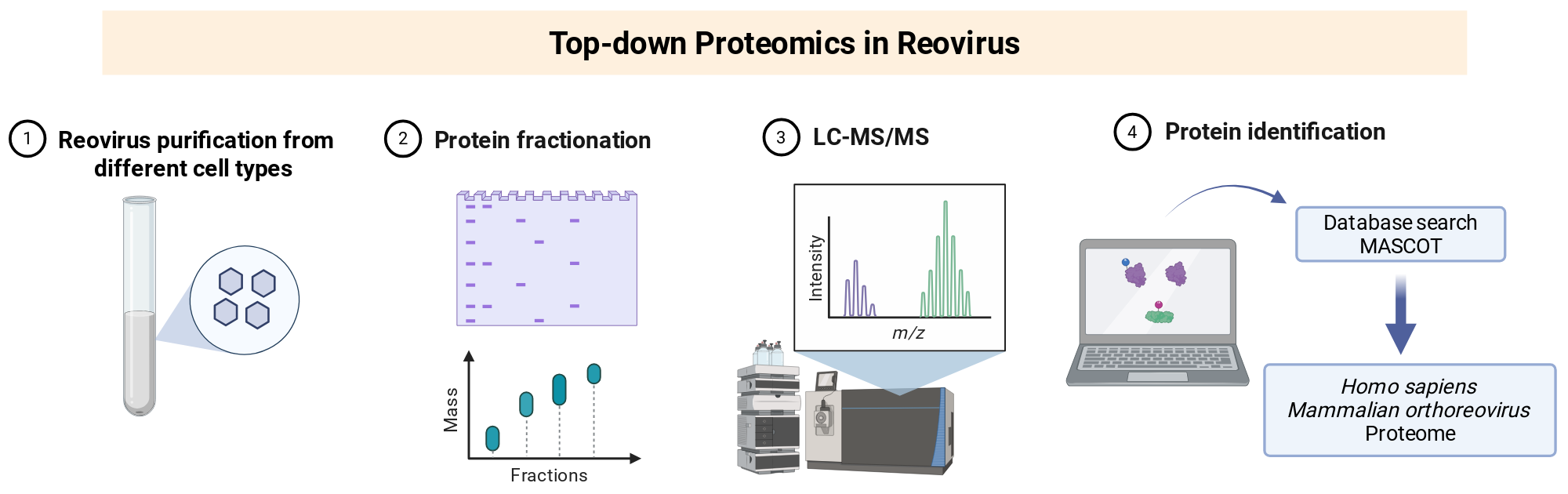 Top-down Proteomics in Reovirus

1 Reovirus purification from different cell types

2 Protein fractionation

Mass

Fractions

3 LC-MS/MS

Intensity

m/z

4 Protein identification

Database search
MASCOT

Homo sapiens
Mammalian orthoreovirus
Proteome